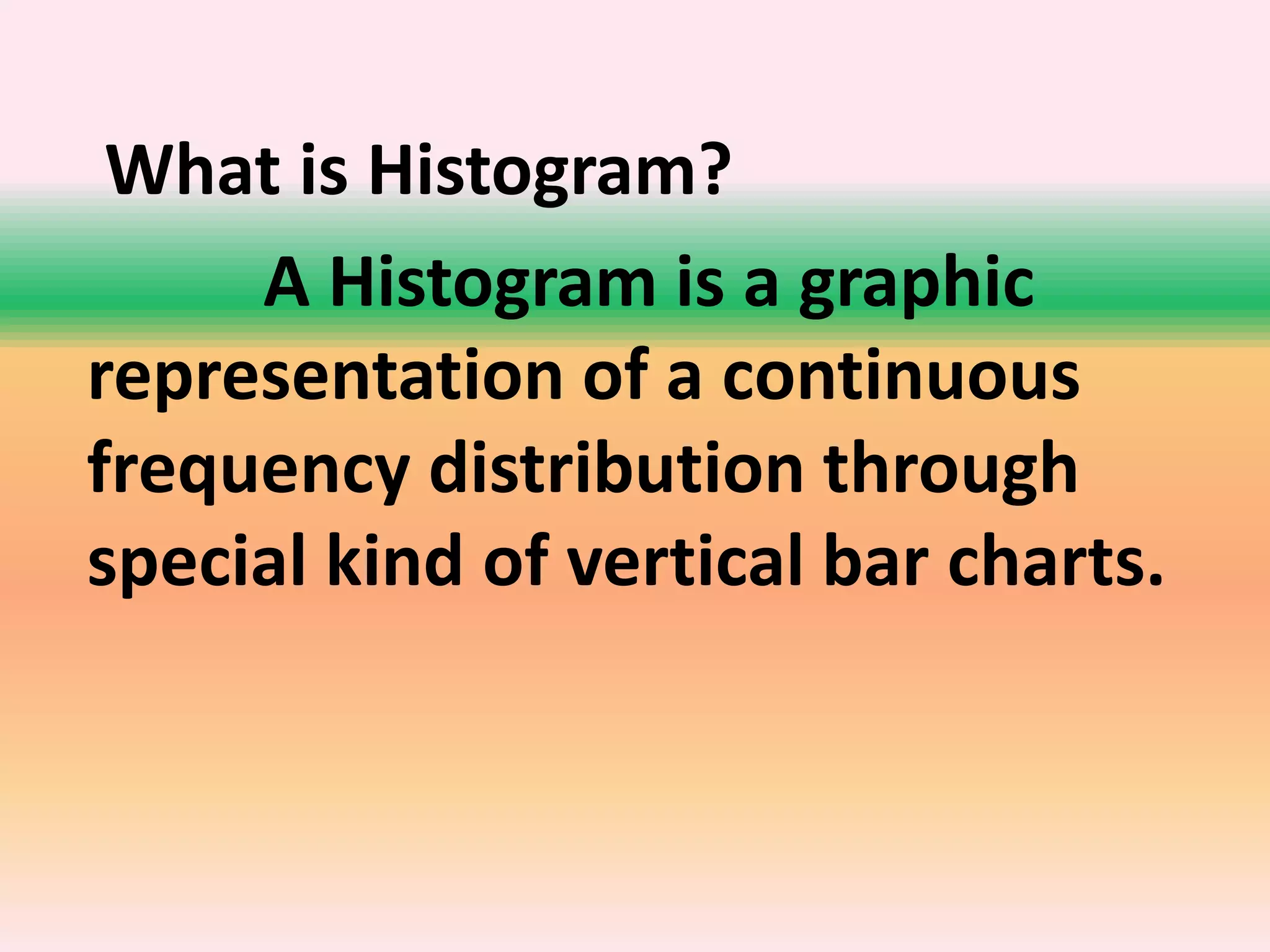 What is Histogram?

A Histogram is a graphic representation of a continuous frequency distribution through special kind of vertical bar charts.